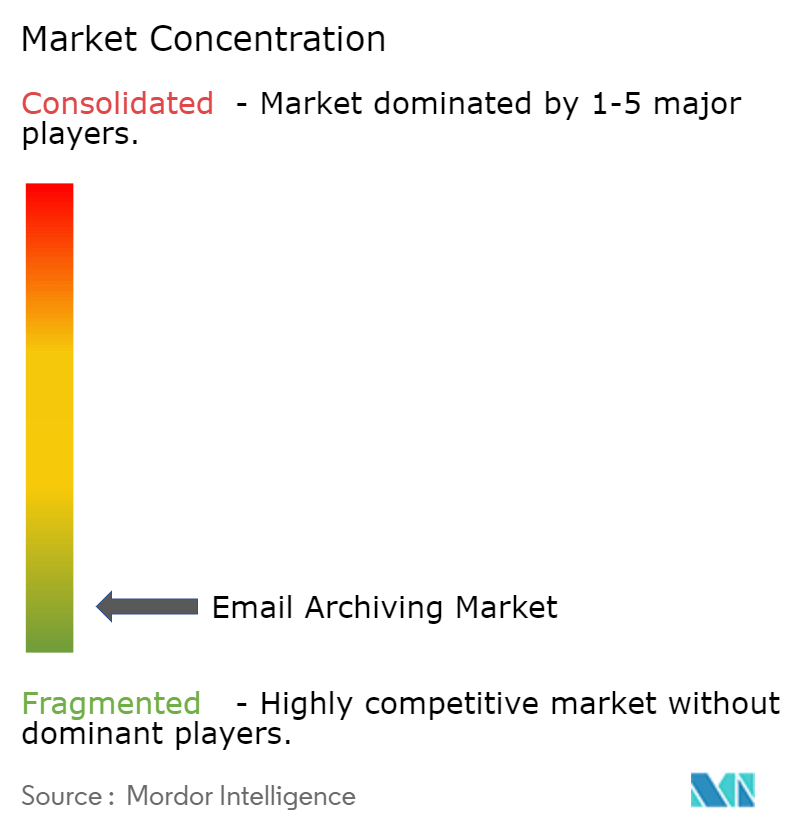 Market Concentration

Consolidated - Market dominated by 1-5 major players.

Email Archiving Market

Fragmented - Highly competitive market without dominant players.

Source : Mordor Intelligence